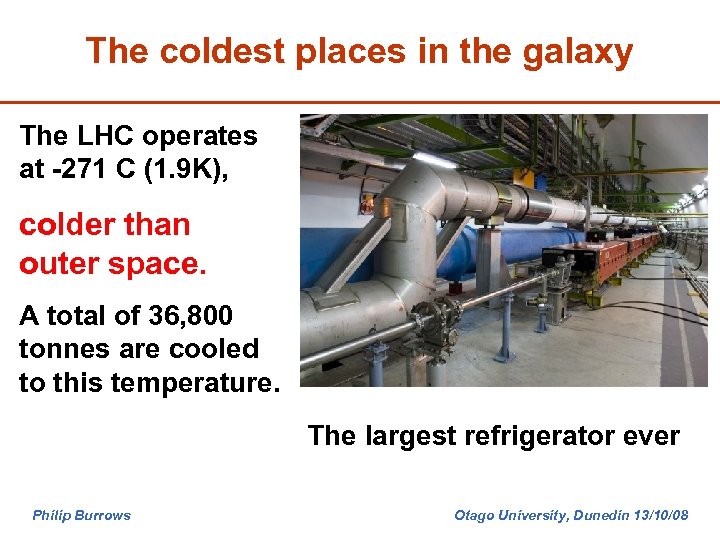 The coldest places in the galaxy

The LHC operates at -271 C (1.9K),

colder than outer space.

A total of 36,800 tonnes are cooled to this temperature.

The largest refrigerator ever

Philip Burrows

Otago University, Dunedin 13/10/08